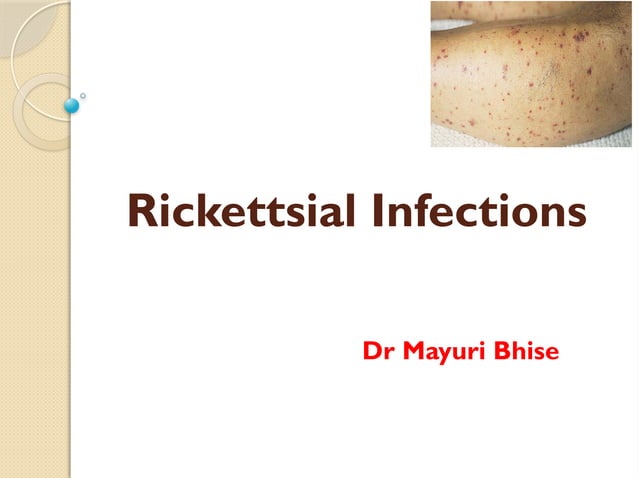 Rickettsial Infections

Dr Mayuri Bhise